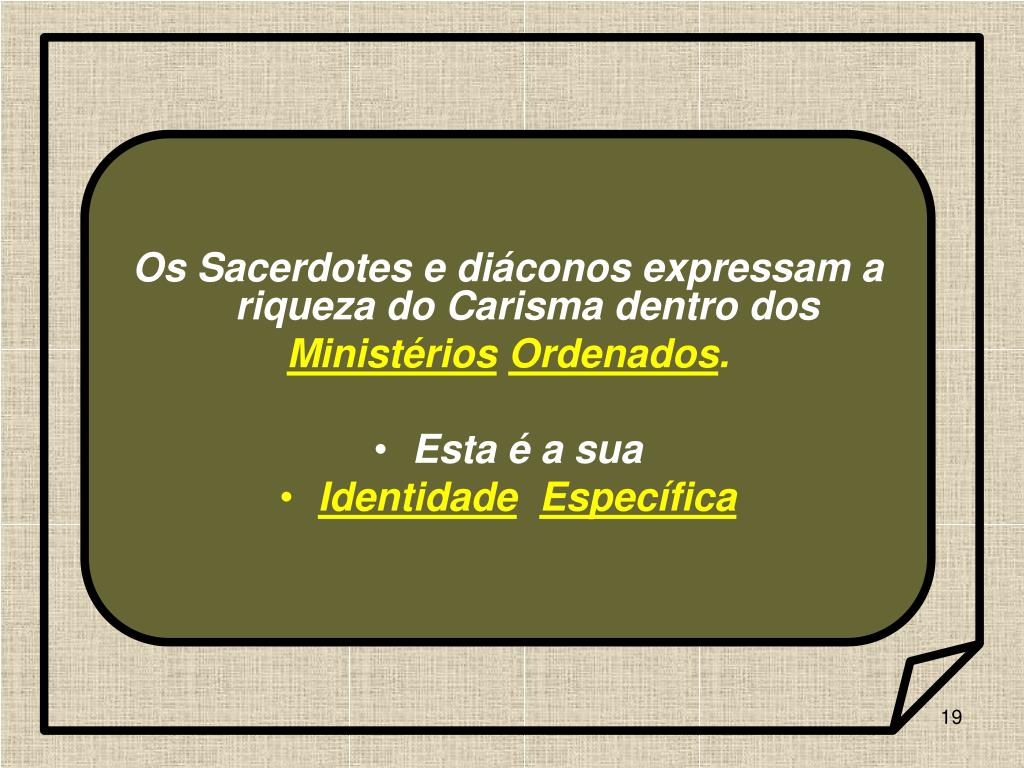 Os Sacerdotes e diáconos expressam a riqueza do Carisma dentro dos Ministérios Ordenados.

• Esta é a sua
• Identidade Específica

19